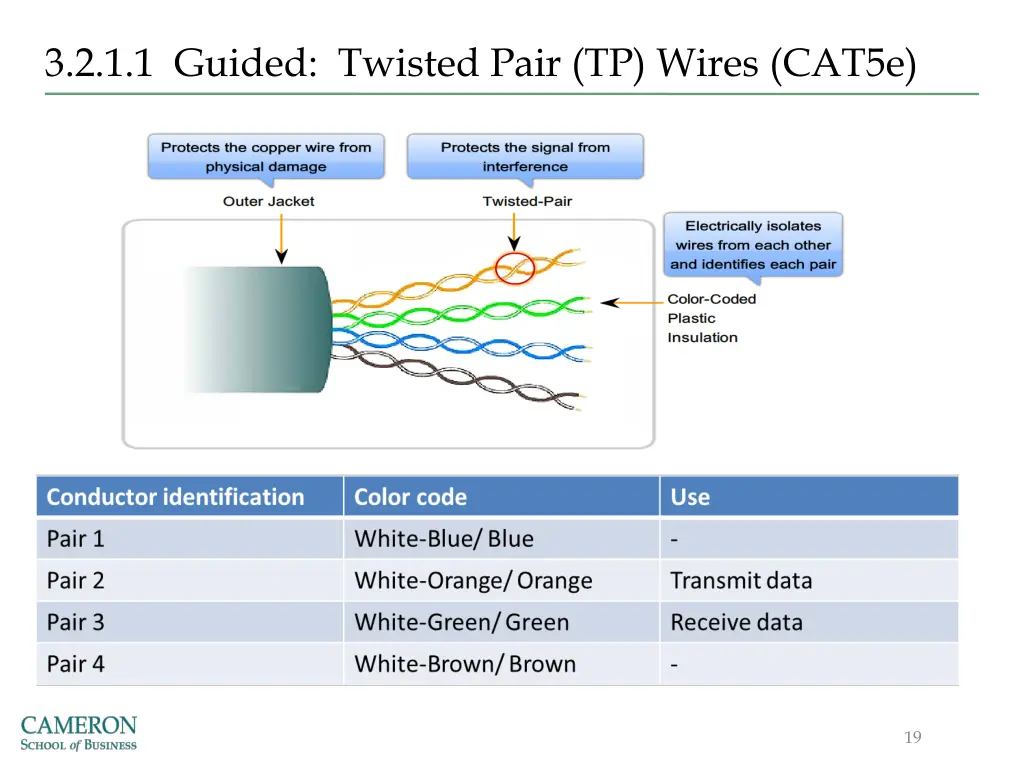 3.2.1.1 Guided: Twisted Pair (TP) Wires (CAT5e)

Protects the copper wire from physical damage

Outer Jacket

Protects the signal from interference

Twisted-Pair

Electrically isolates wires from each other and identifies each pair

Color-Coded Plastic Insulation

| Conductor identification | Color code | Use |
|---|---|---|
| Pair 1 | White-Blue/ Blue | - |
| Pair 2 | White-Orange/ Orange | Transmit data |
| Pair 3 | White-Green/ Green | Receive data |
| Pair 4 | White-Brown/ Brown | - |

CAMERON
SCHOOL of BUSINESS

19